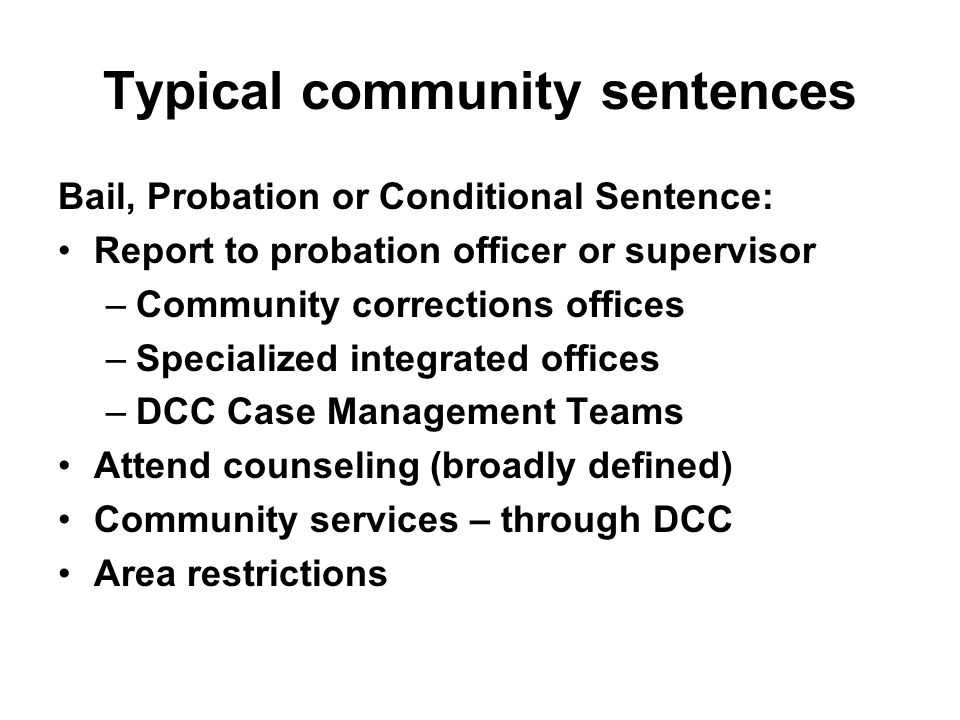 Typical community sentences

Bail, Probation or Conditional Sentence:
• Report to probation officer or supervisor
– Community corrections offices
– Specialized integrated offices
– DCC Case Management Teams
• Attend counseling (broadly defined)
• Community services – through DCC
• Area restrictions